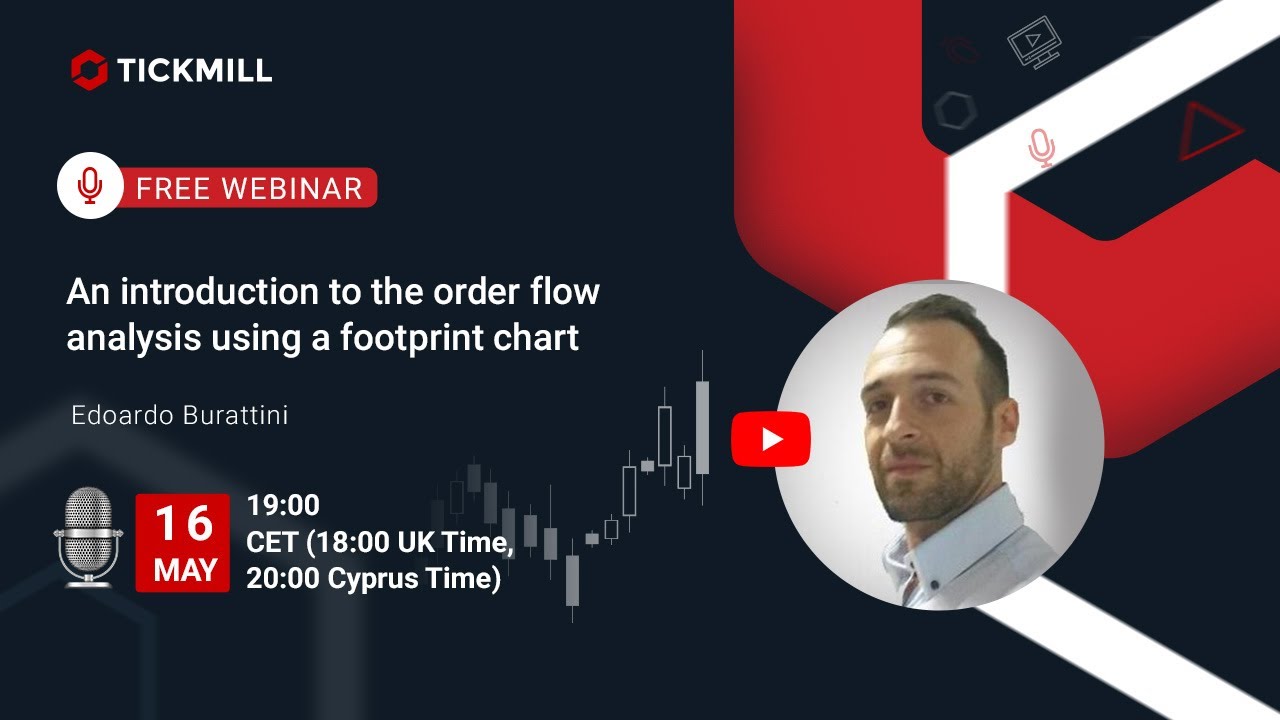 TICKMILL

FREE WEBINAR

An introduction to the order flow analysis using a footprint chart

Edoardo Burattini

16 MAY

19:00 CET (18:00 UK Time, 20:00 Cyprus Time)